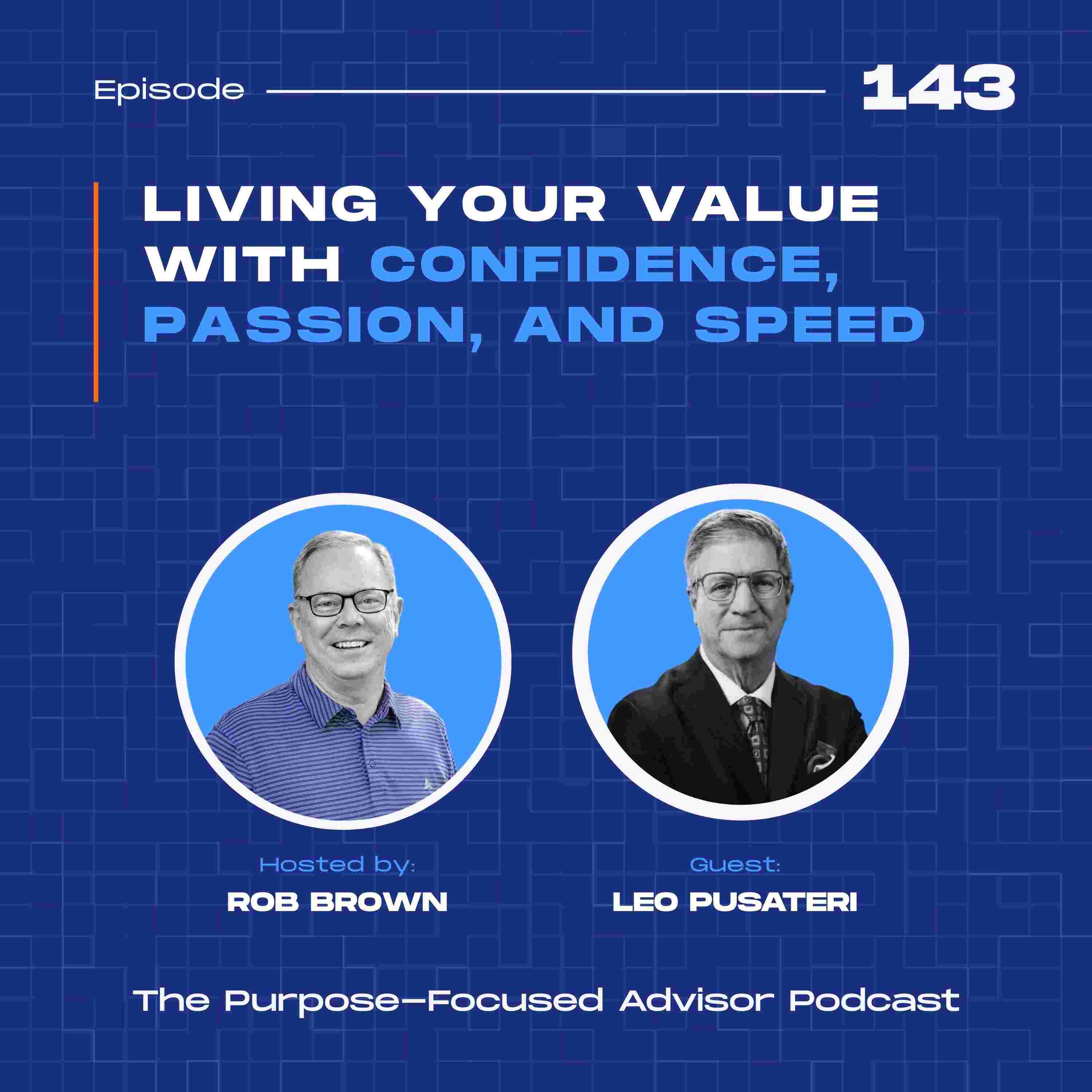 Episode 143

LIVING YOUR VALUE WITH CONFIDENCE, PASSION, AND SPEED

Hosted by:
ROB BROWN

Guest:
LEO PUSATERI

The Purpose-Focused Advisor Podcast